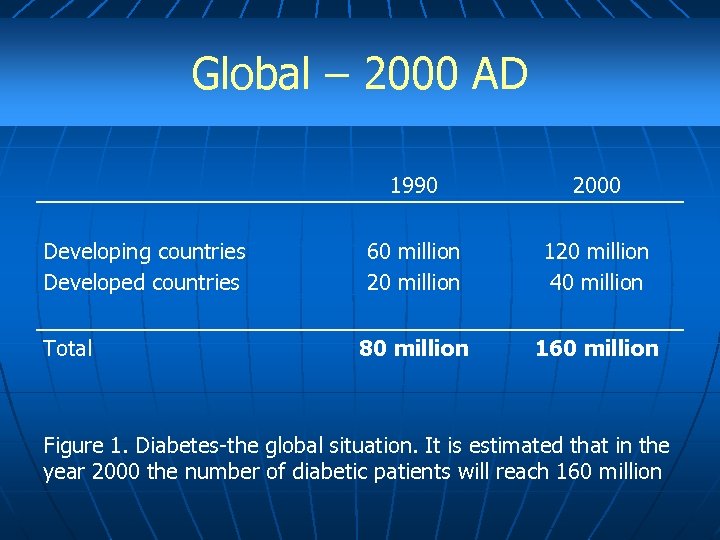 Global – 2000 AD

| | 1990 | 2000 |
|---|---|---|
| Developing countries | 60 million | 120 million |
| Developed countries | 20 million | 40 million |
| Total | **80 million** | **160 million** |

Figure 1. Diabetes-the global situation. It is estimated that in the year 2000 the number of diabetic patients will reach 160 million